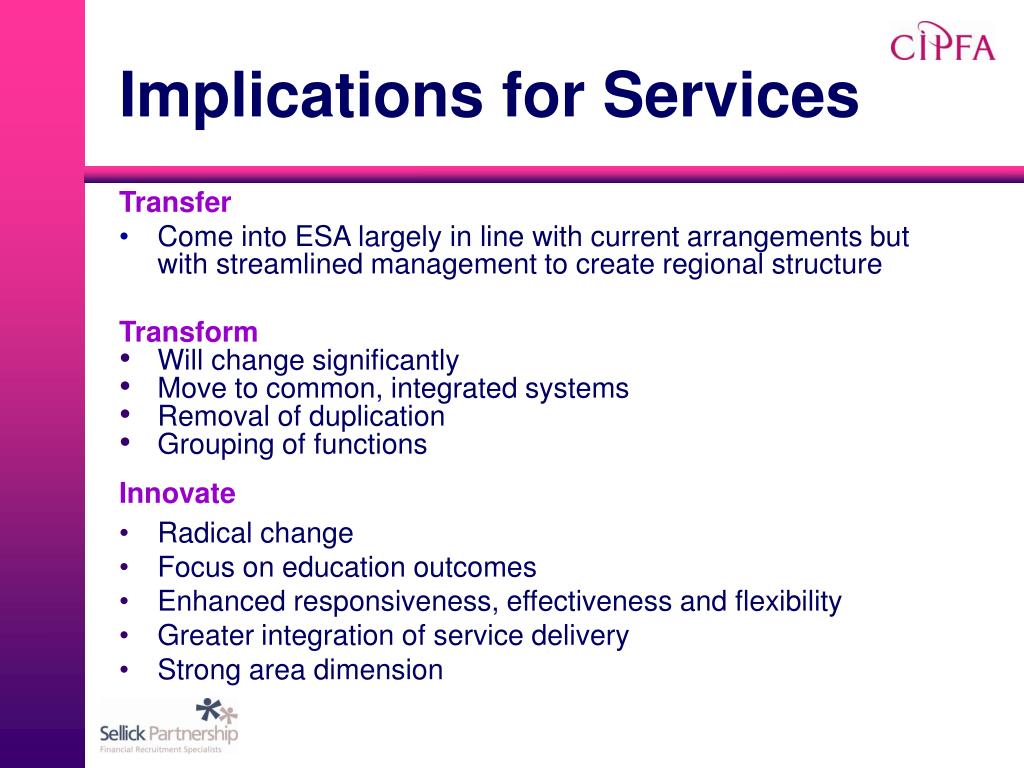 CIPFA

Implications for Services

Transfer
• Come into ESA largely in line with current arrangements but with streamlined management to create regional structure

Transform
• Will change significantly
• Move to common, integrated systems
• Removal of duplication
• Grouping of functions

Innovate
• Radical change
• Focus on education outcomes
• Enhanced responsiveness, effectiveness and flexibility
• Greater integration of service delivery
• Strong area dimension

Sellick Partnership
Financial Recruitment Specialists